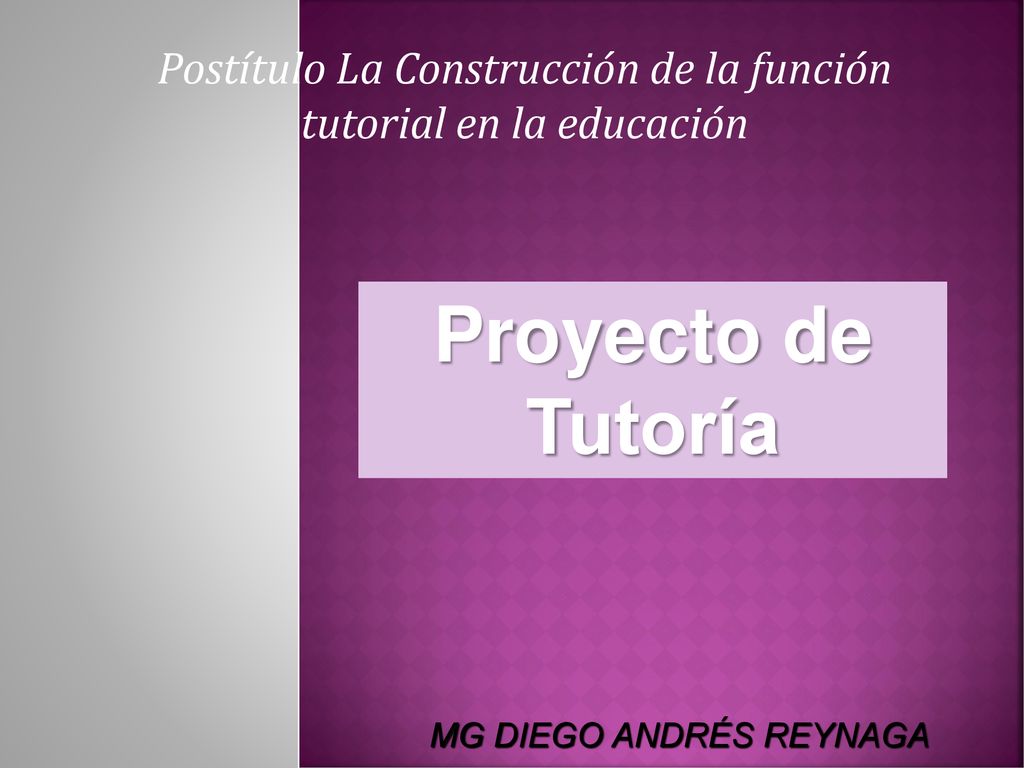 Postítulo La Construcción de la función tutorial en la educación

Proyecto de Tutoría

MG DIEGO ANDRÉS REYNAGA